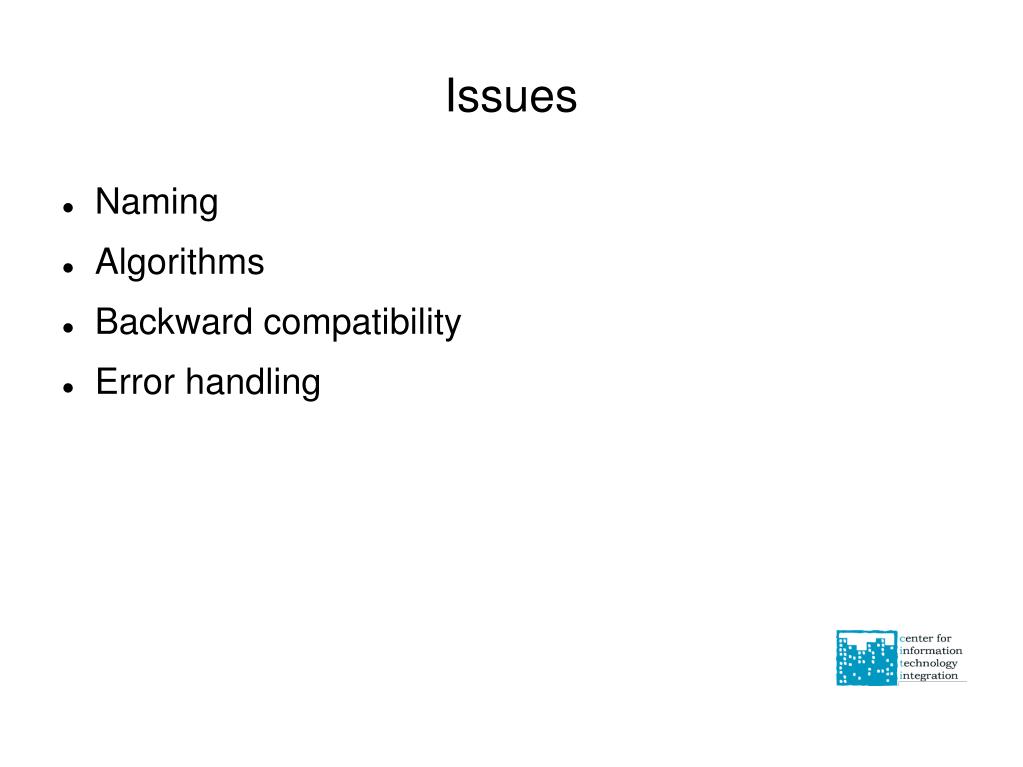 Issues

- Naming
- Algorithms
- Backward compatibility
- Error handling

center for
information
technology
integration